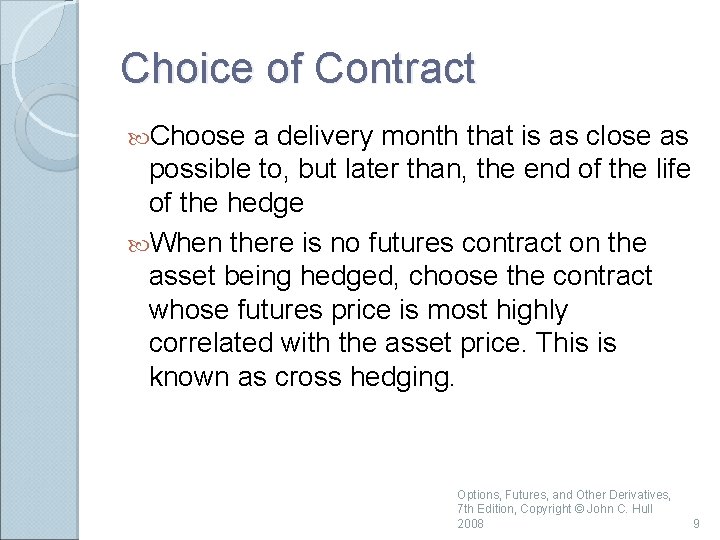 Choice of Contract

Choose a delivery month that is as close as possible to, but later than, the end of the life of the hedge

When there is no futures contract on the asset being hedged, choose the contract whose futures price is most highly correlated with the asset price. This is known as cross hedging.

Options, Futures, and Other Derivatives, 7th Edition, Copyright © John C. Hull 2008

9